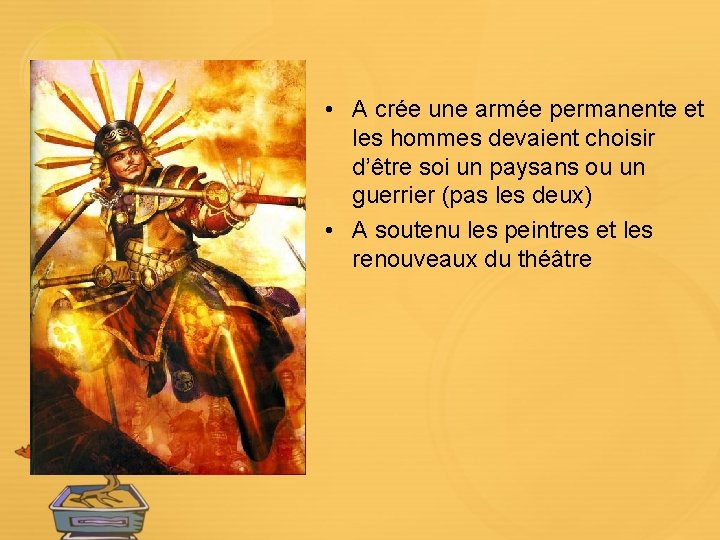 • A crée une armée permanente et les hommes devaient choisir d'être soi un paysans ou un guerrier (pas les deux)
• A soutenu les peintres et les renouveaux du théâtre